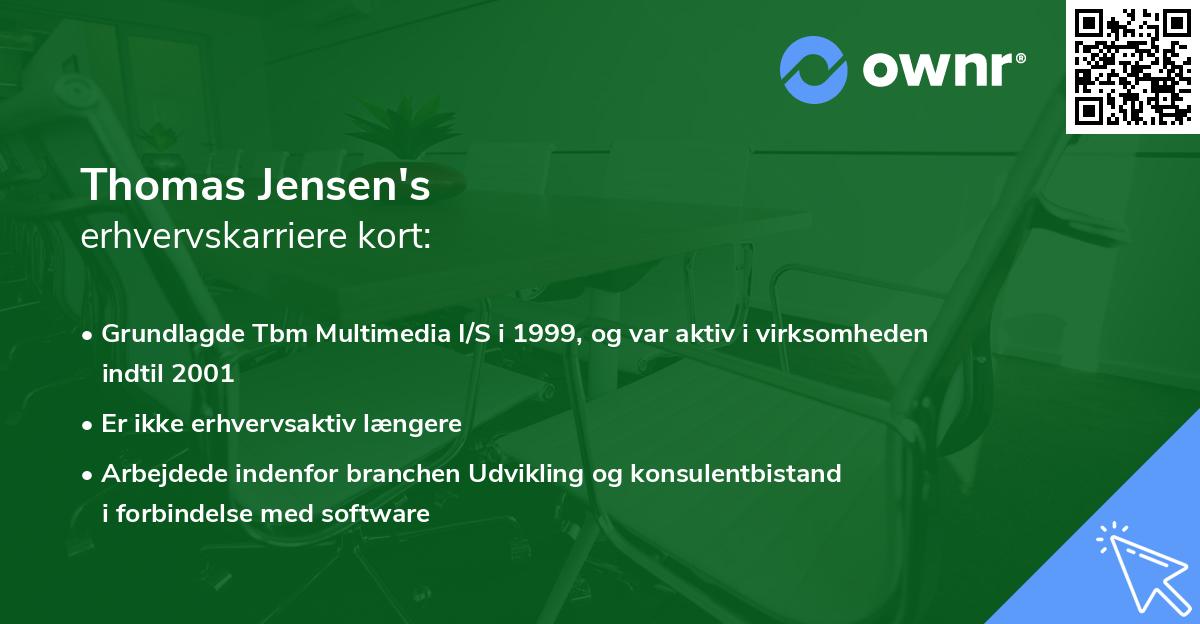 ownr®

Thomas Jensen's
erhvervskarriere kort:

• Grundlagde Tbm Multimedia I/S i 1999, og var aktiv i virksomheden indtil 2001

• Er ikke erhvervsaktiv længere

• Arbejdede indenfor branchen Udvikling og konsulentbistand i forbindelse med software